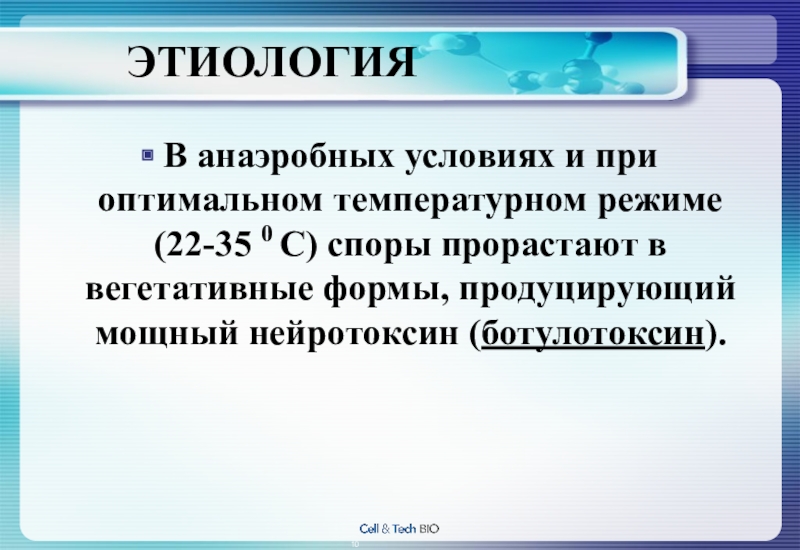 ЭТИОЛОГИЯ

В анаэробных условиях и при оптимальном температурном режиме (22-35 $^0$ С) споры прорастают в вегетативные формы, продуцирующий мощный нейротоксин (ботулотоксин).

Cell & Tech BIO

10